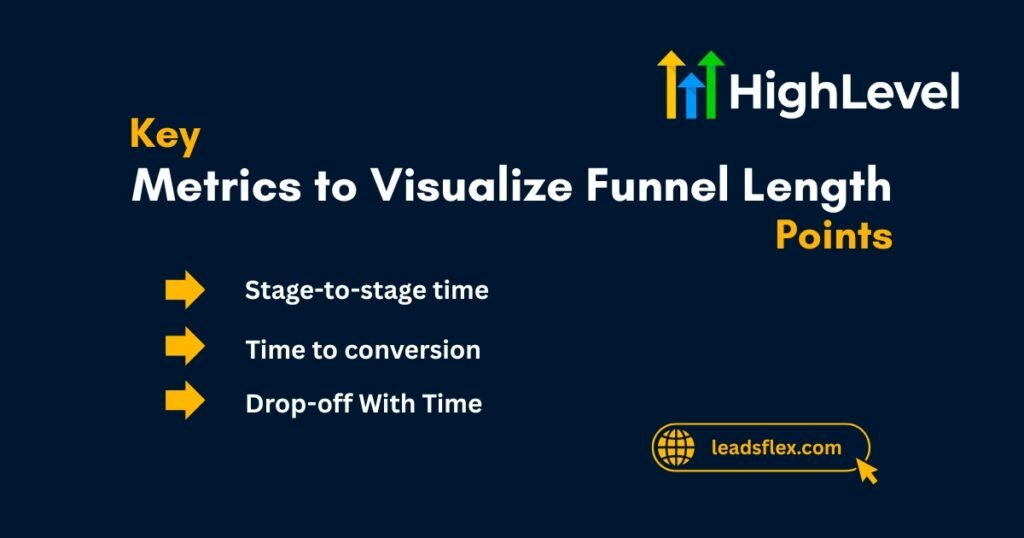 HighLevel

Key
Metrics to Visualize Funnel Length
Points

Stage-to-stage time

Time to conversion

Drop-off With Time

leadsflex.com